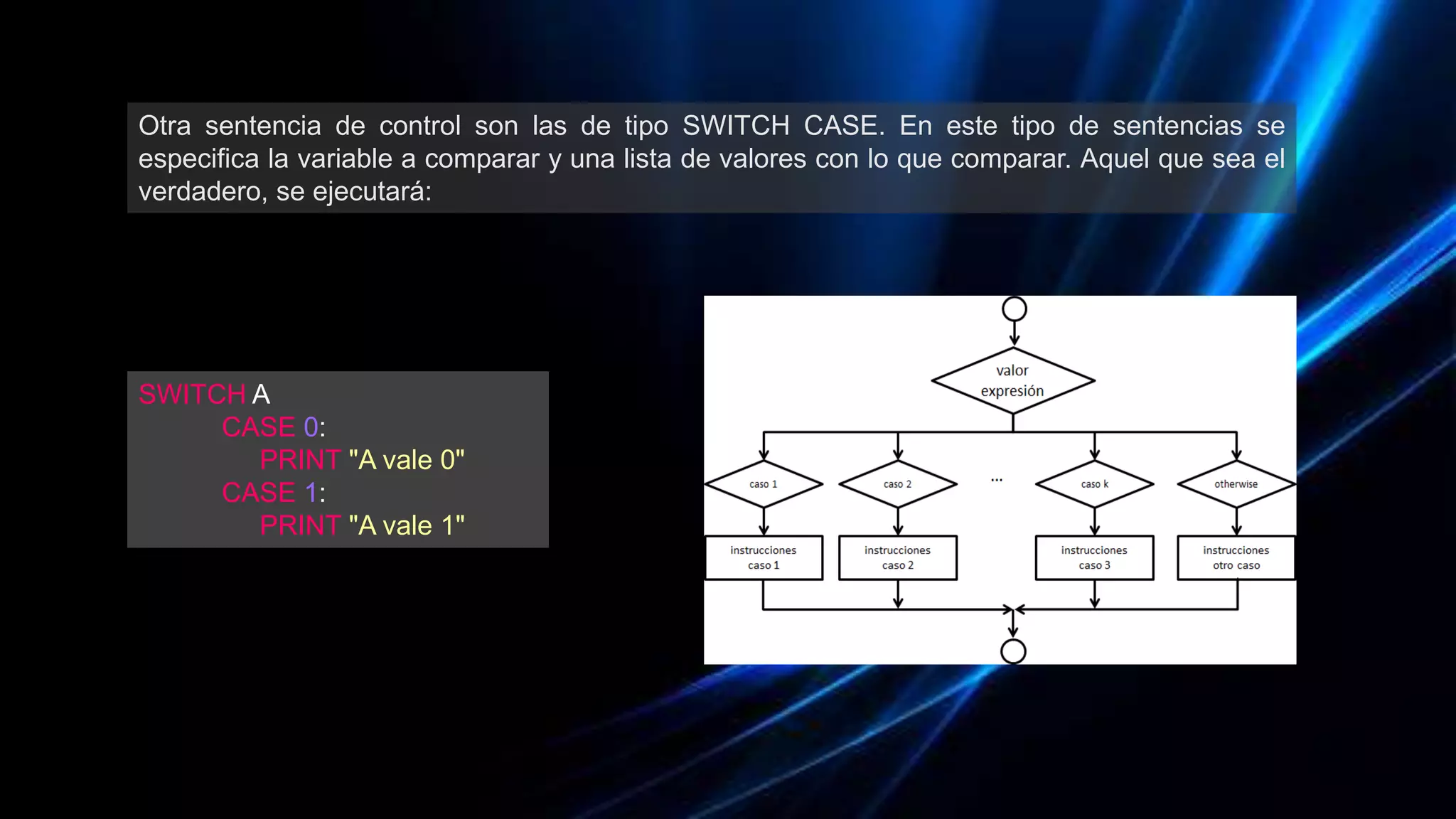 Otra sentencia de control son las de tipo SWITCH CASE. En este tipo de sentencias se especifica la variable a comparar y una lista de valores con lo que comparar. Aquel que sea el verdadero, se ejecutará:

SWITCH A
CASE 0:
PRINT "A vale 0"
CASE 1:
PRINT "A vale 1"

valor expresión

caso 1
caso 2
...
caso k
otherwise

instrucciones caso 1
instrucciones caso 2
instrucciones caso 3
instrucciones otro caso